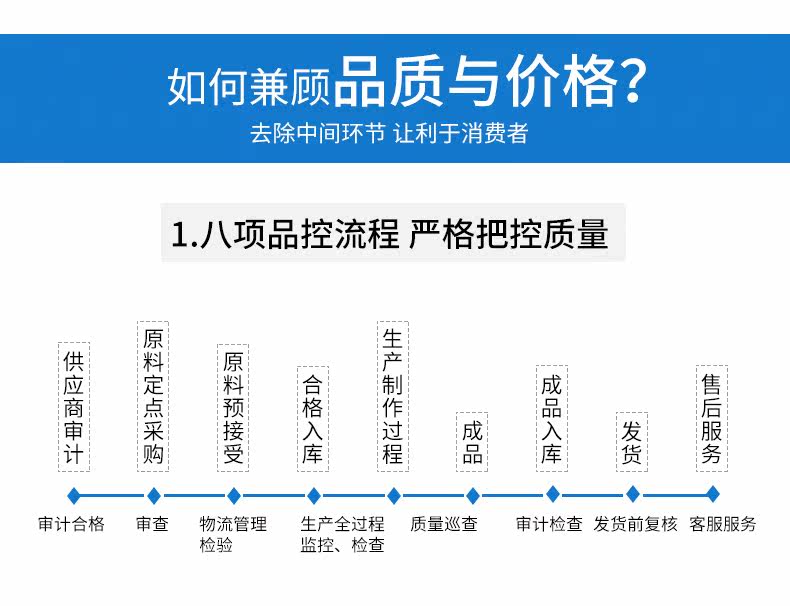 如何兼顾品质与价格?

去除中间环节 让利于消费者

1.八项品控流程 严格把控质量

供应商审计

原料定点采购

原料预接受

合格入库

生产制作过程

成品

成品入库

发货

售后服务

审计合格

审查

物流管理检验

生产全过程监控、检查

质量巡查

审计检查

发货前复核

客服服务